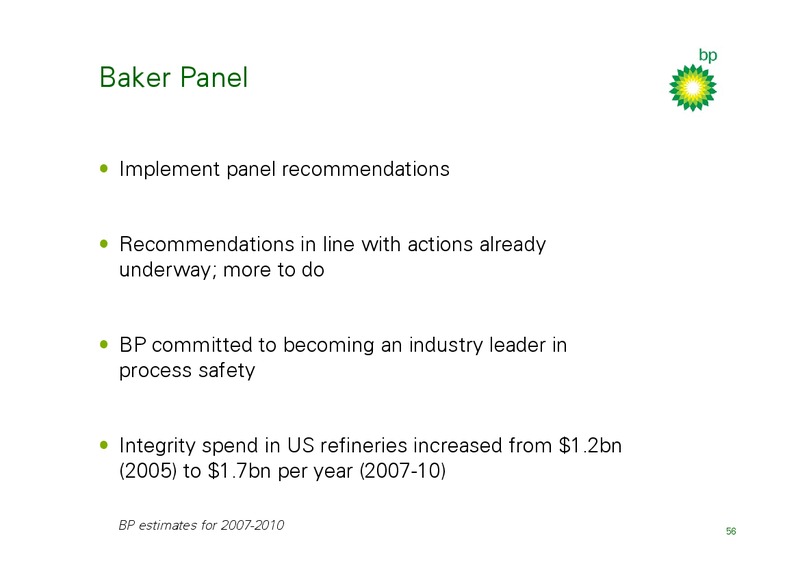 Baker Panel

bp

• Implement panel recommendations

• Recommendations in line with actions already underway; more to do

• BP committed to becoming an industry leader in process safety

• Integrity spend in US refineries increased from \$1.2bn (2005) to \$1.7bn per year (2007-10)

BP estimates for 2007-2010

56